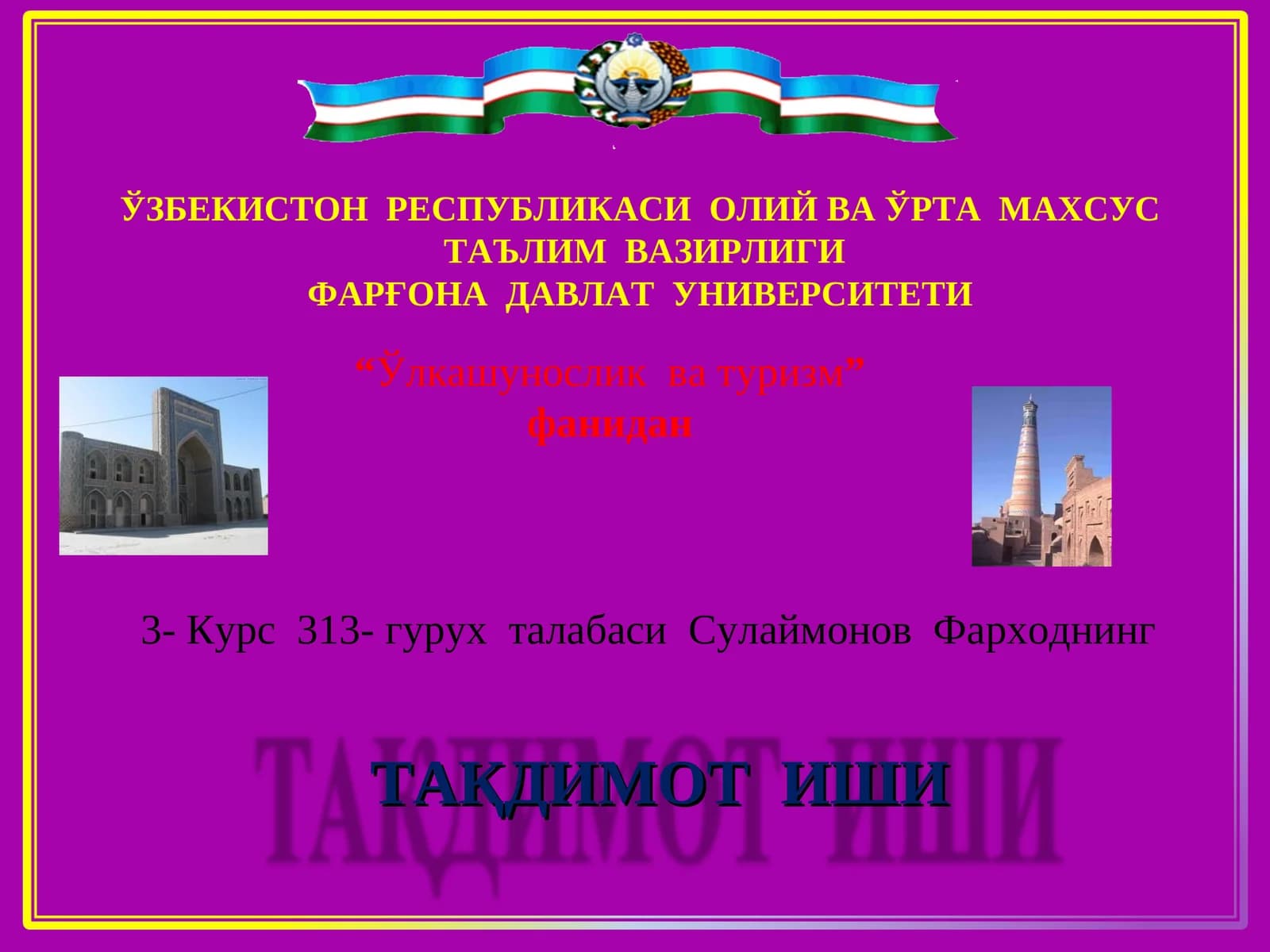 ЎЗБЕКИСТОН РЕСПУБЛИКАСИ ОЛИЙ ВА ЎРТА МАХСУС ТАЪЛИМ ВАЗИРЛИГИ
ФАРҒОНА ДАВЛАТ УНИВЕРСИТЕТИ

“Ўлкашунослик ва туризм”
фанидан

3- Курс 313- гурух талабаси Сулаймонов Фарходнинг

ТАҚДИМОТ ИШИ